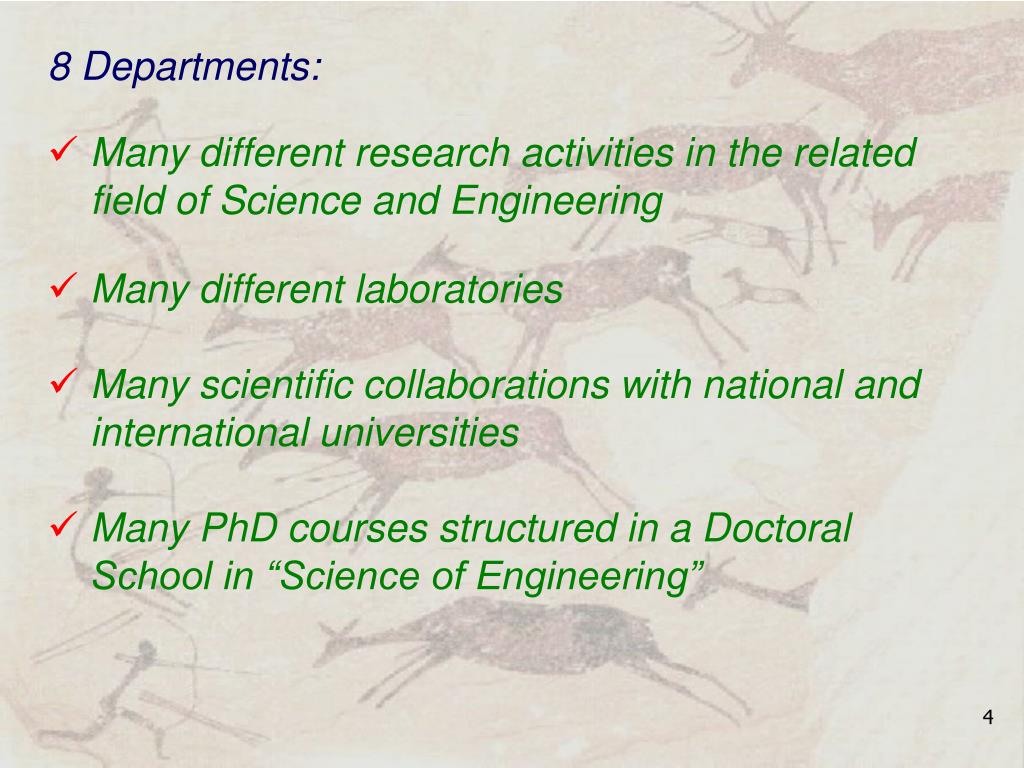 8 Departments:

✓ Many different research activities in the related field of Science and Engineering

✓ Many different laboratories

✓ Many scientific collaborations with national and international universities

✓ Many PhD courses structured in a Doctoral School in “Science of Engineering”

4